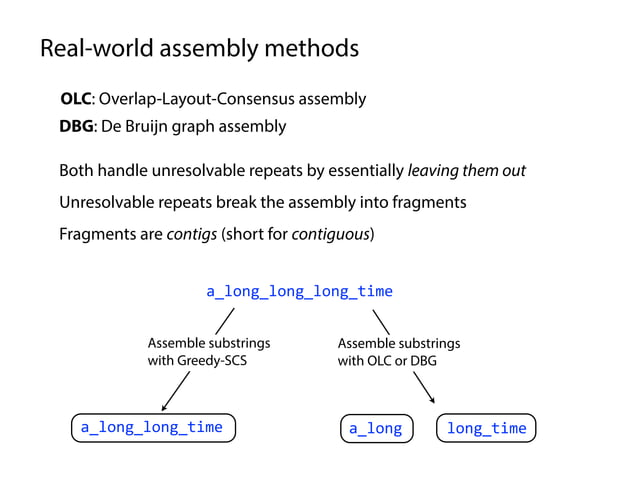 Real-world assembly methods

OLC: Overlap-Layout-Consensus assembly

DBG: De Bruijn graph assembly

Both handle unresolvable repeats by essentially leaving them out

Unresolvable repeats break the assembly into fragments

Fragments are contigs (short for contiguous)

a_long_long_long_time

Assemble substrings with Greedy-SCS

Assemble substrings with OLC or DBG

a_long_long_time

a_long

long_time